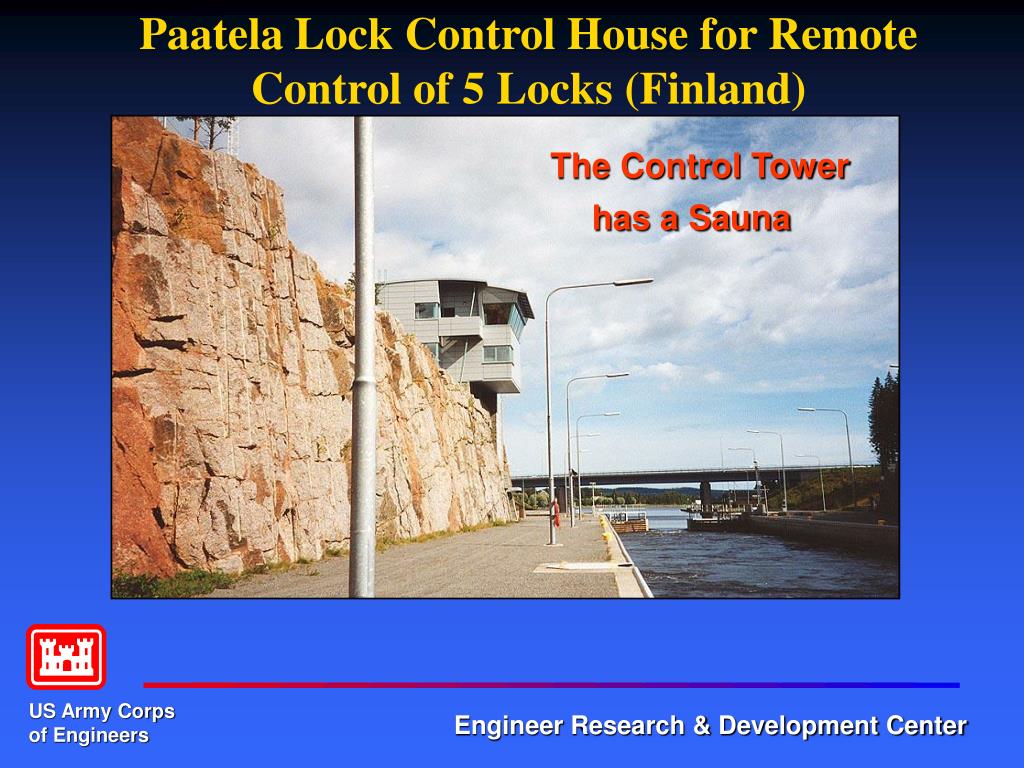 Paatela Lock Control House for Remote Control of 5 Locks (Finland)

The Control Tower has a Sauna

US Army Corps of Engineers

Engineer Research & Development Center